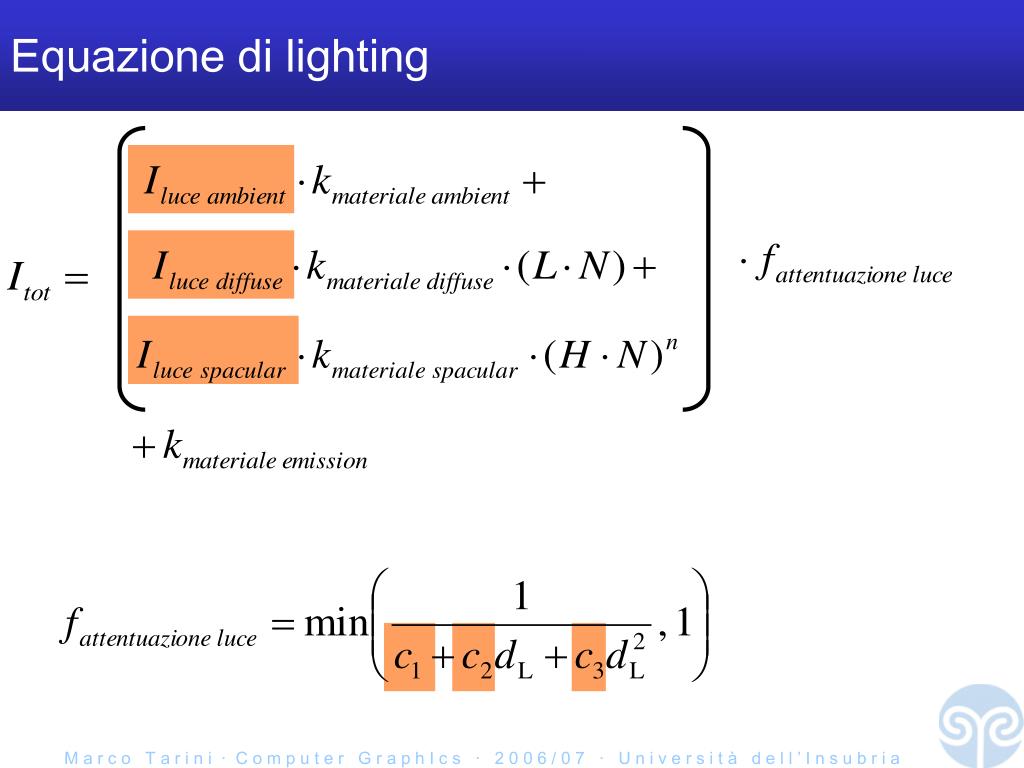 Equazione di lighting

$I_{tot} = \left( \begin{array}{l} I_{luce\ ambient} \cdot k_{materiale\ ambient} + \\ I_{luce\ diffuse} \cdot k_{materiale\ diffuse} \cdot (L \cdot N) + \\ I_{luce\ spacular} \cdot k_{materiale\ spacular} \cdot (H \cdot N)^n \end{array} \right) \cdot f_{attentuazione\ luce}$

$+ k_{materiale\ emission}$

$f_{attentuazione\ luce} = \min\left( \frac{1}{c_1 + c_2 d_L + c_3 d_L^2}, 1 \right)$

Marco Tarini · Computer GraphIcs · 2006/07 · Università dell'Insubria